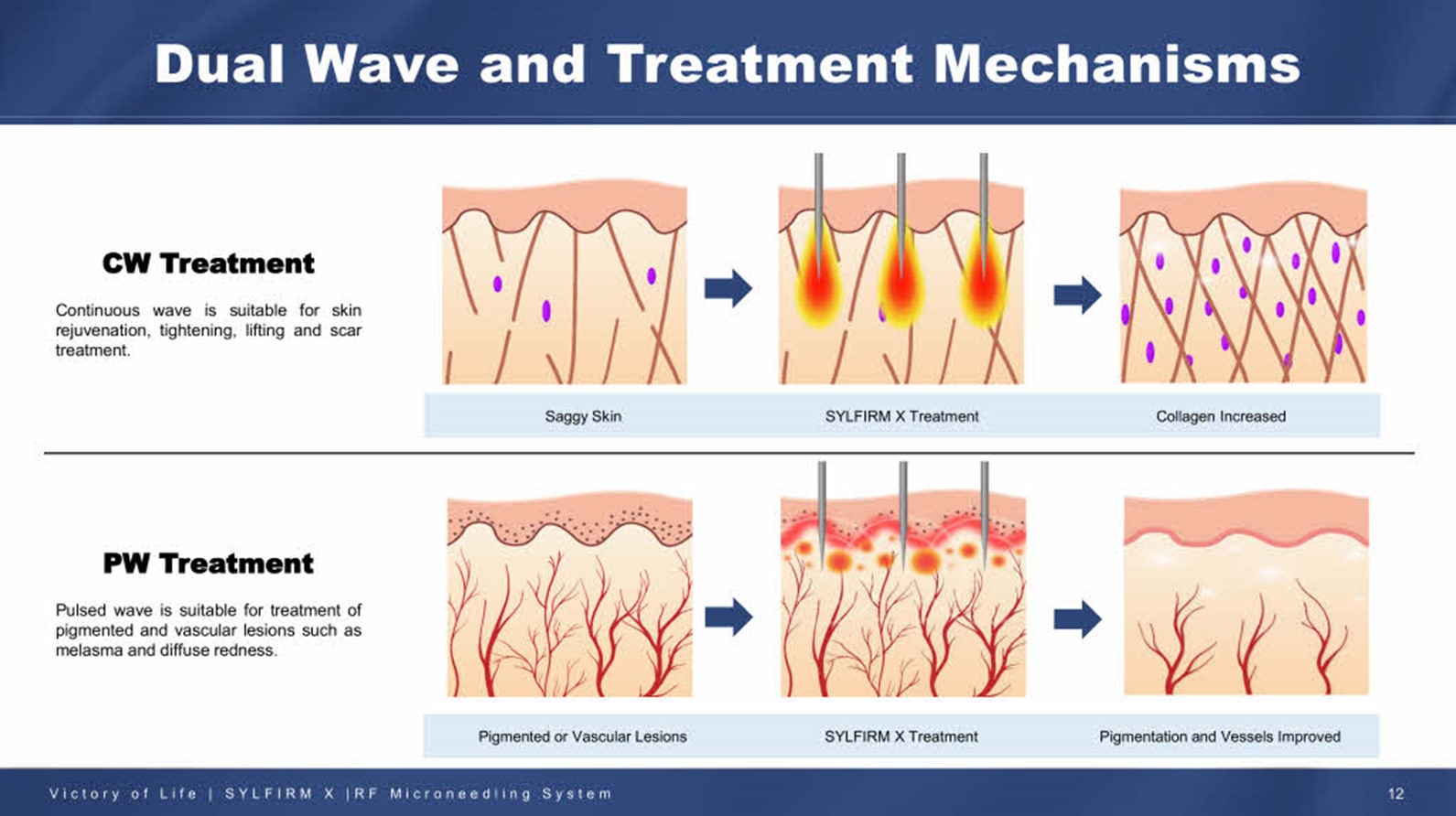 Dual Wave and Treatment Mechanisms

CW Treatment

Continuous wave is suitable for skin rejuvenation, tightening, lifting and scar treatment.

Saggy Skin

SYLFIRM X Treatment

Collagen Increased

PW Treatment

Pulsed wave is suitable for treatment of pigmented and vascular lesions such as melasma and diffuse redness.

Pigmented or Vascular Lesions

SYLFIRM X Treatment

Pigmentation and Vessels Improved

Victory of Life | SYLFIRM X |RF Microneedling System

12